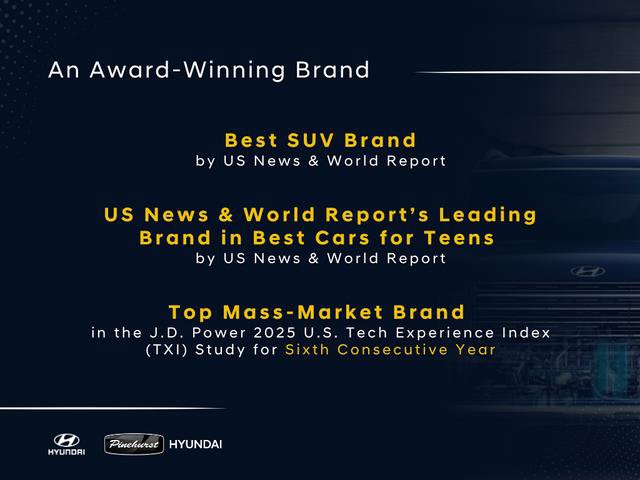 An Award-Winning Brand

Best SUV Brand
by US News & World Report

US News & World Report's Leading Brand in Best Cars for Teens
by US News & World Report

Top Mass-Market Brand
in the J.D. Power 2025 U.S. Tech Experience Index (TXI) Study for Sixth Consecutive Year

HYUNDAI

Pinehurst HYUNDAI